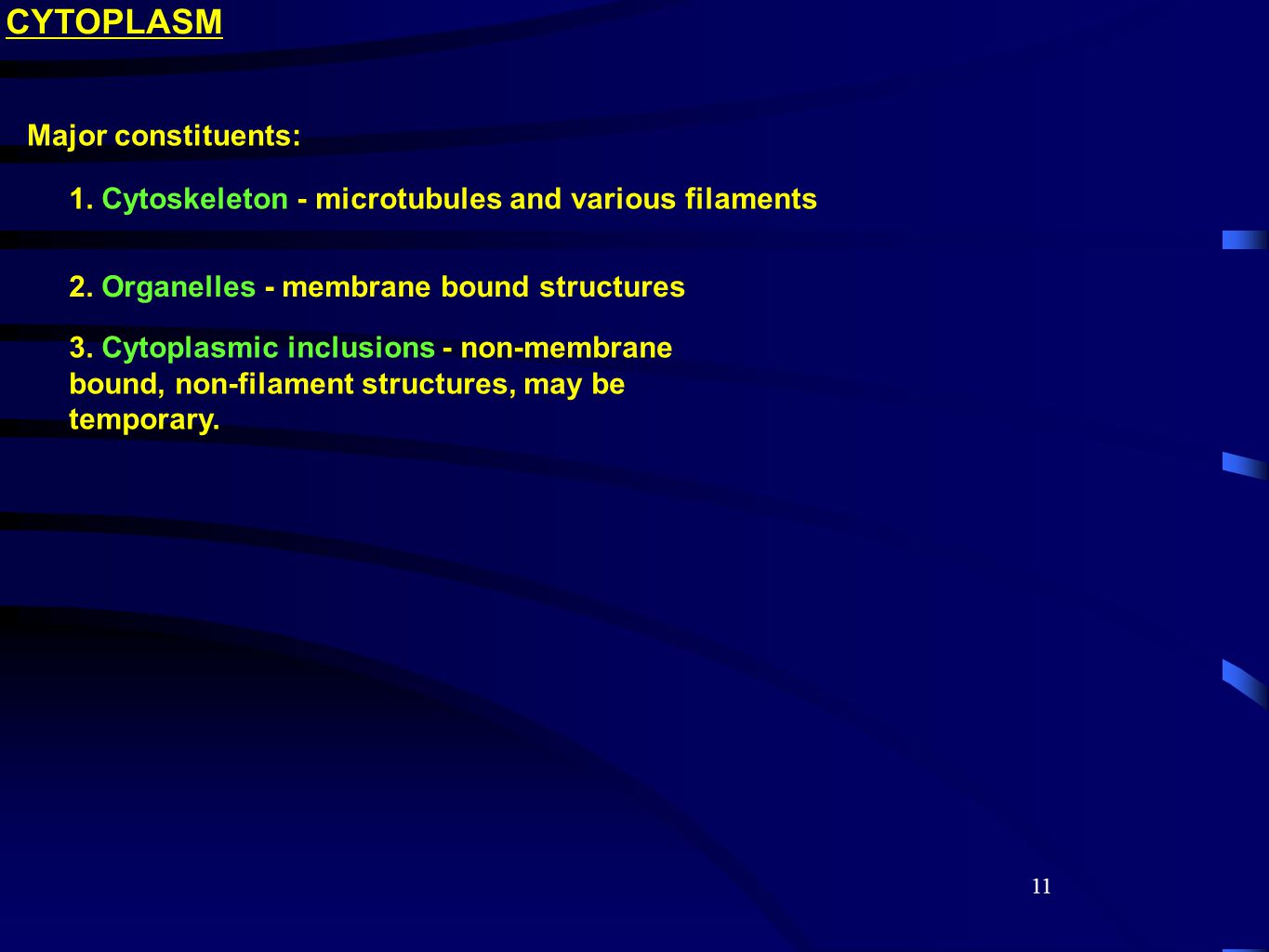 CYTOPLASM

Major constituents:

1. Cytoskeleton - microtubules and various filaments

2. Organelles - membrane bound structures

3. Cytoplasmic inclusions - non-membrane bound, non-filament structures, may be temporary.

11